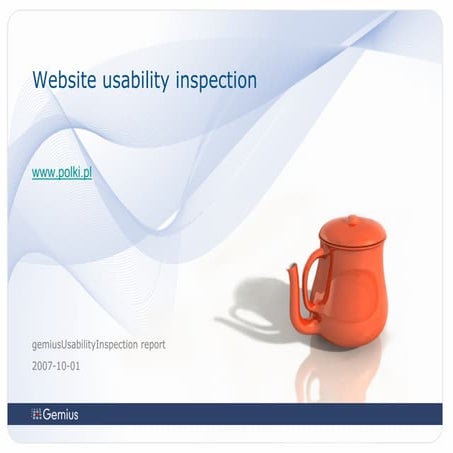 Website usability inspection

www.polki.pl

gemiusUsabilityInspection report

2007-10-01

Gemius